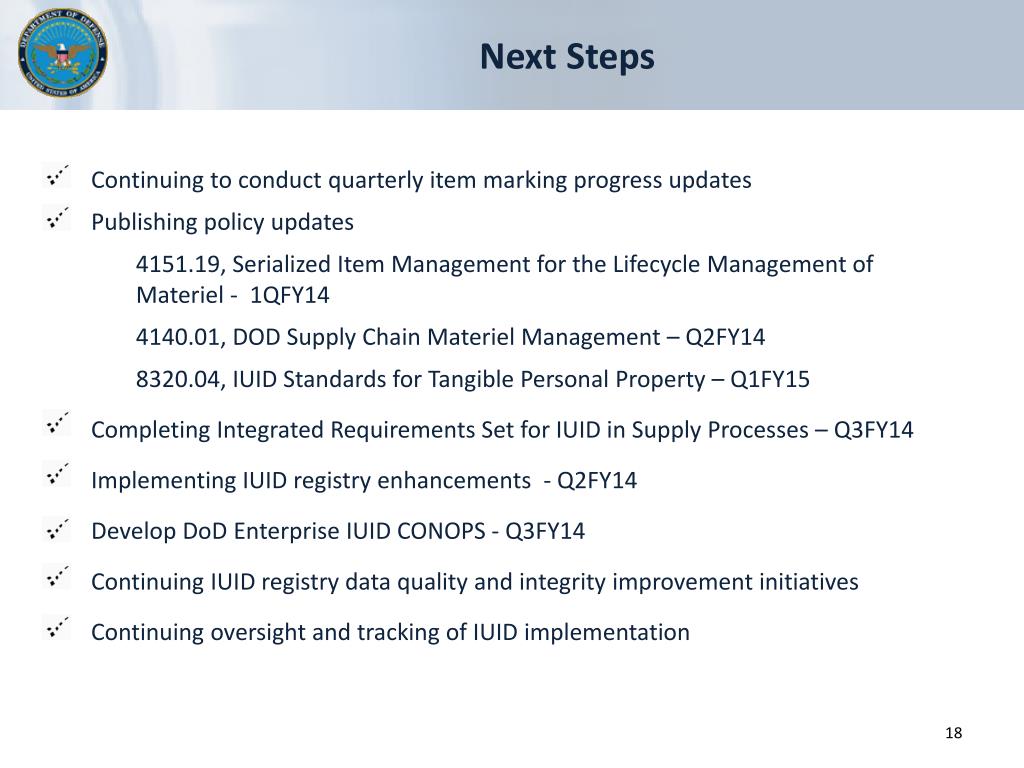 DEPARTMENT OF DEFENSE
UNITED STATES OF AMERICA

Next Steps

Continuing to conduct quarterly item marking progress updates

Publishing policy updates

4151.19, Serialized Item Management for the Lifecycle Management of Materiel - 1QFY14

4140.01, DOD Supply Chain Materiel Management – Q2FY14

8320.04, IUID Standards for Tangible Personal Property – Q1FY15

Completing Integrated Requirements Set for IUID in Supply Processes – Q3FY14

Implementing IUID registry enhancements - Q2FY14

Develop DoD Enterprise IUID CONOPS - Q3FY14

Continuing IUID registry data quality and integrity improvement initiatives

Continuing oversight and tracking of IUID implementation

18